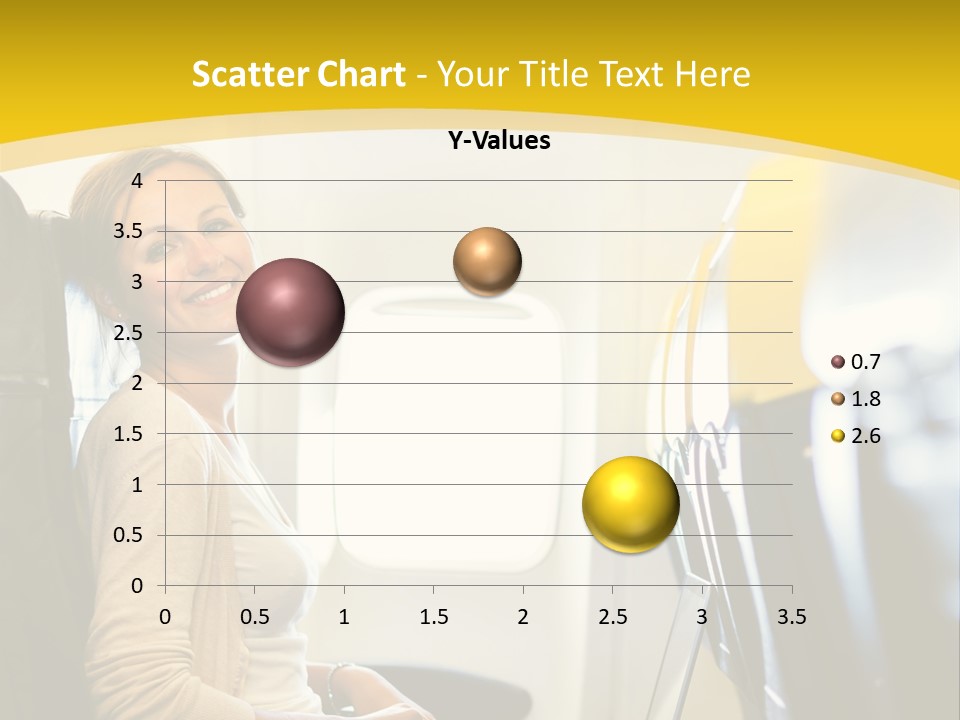 Scatter Chart - Your Title Text Here

Y-Values

4
3.5
3
2.5
2
1.5
1
0.5
0

0 0.5 1 1.5 2 2.5 3 3.5

0.7
1.8
2.6